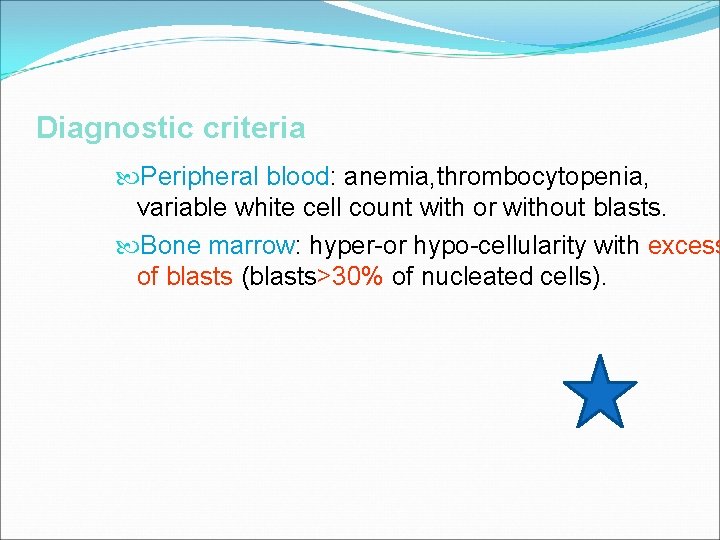 Diagnostic criteria

Peripheral blood: anemia,thrombocytopenia, variable white cell count with or without blasts.

Bone marrow: hyper-or hypo-cellularity with excess of blasts (blasts>30% of nucleated cells).